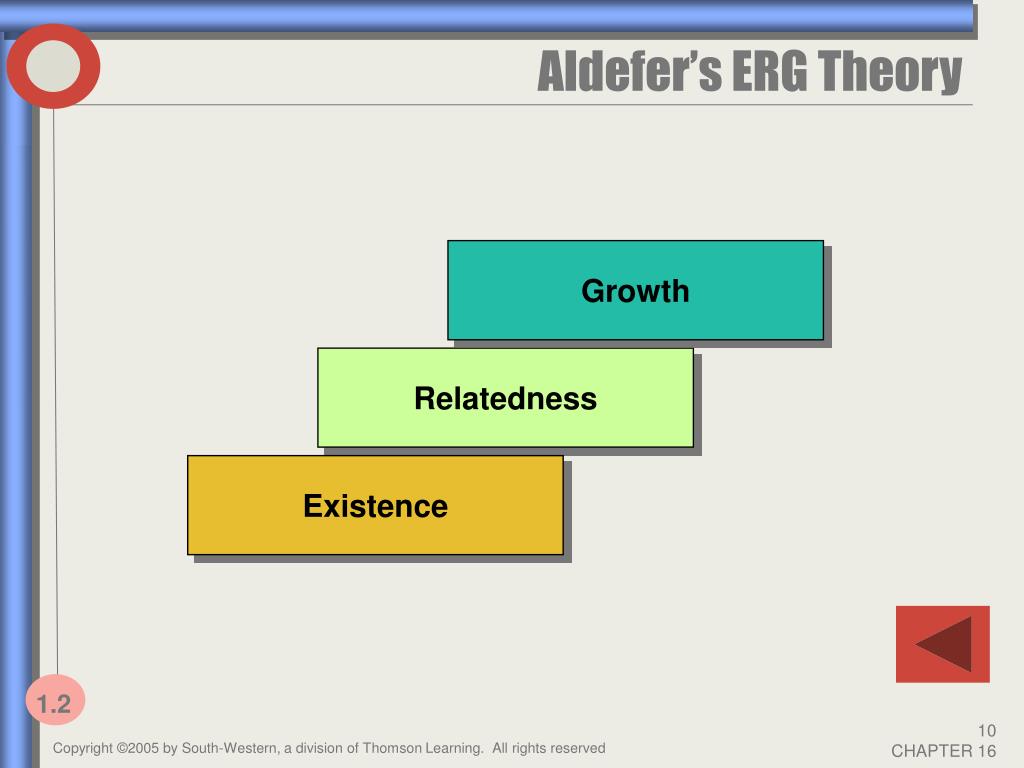 Aldefer's ERG Theory

Growth

Relatedness

Existence

1.2

Copyright ©2005 by South-Western, a division of Thomson Learning. All rights reserved

10
CHAPTER 16